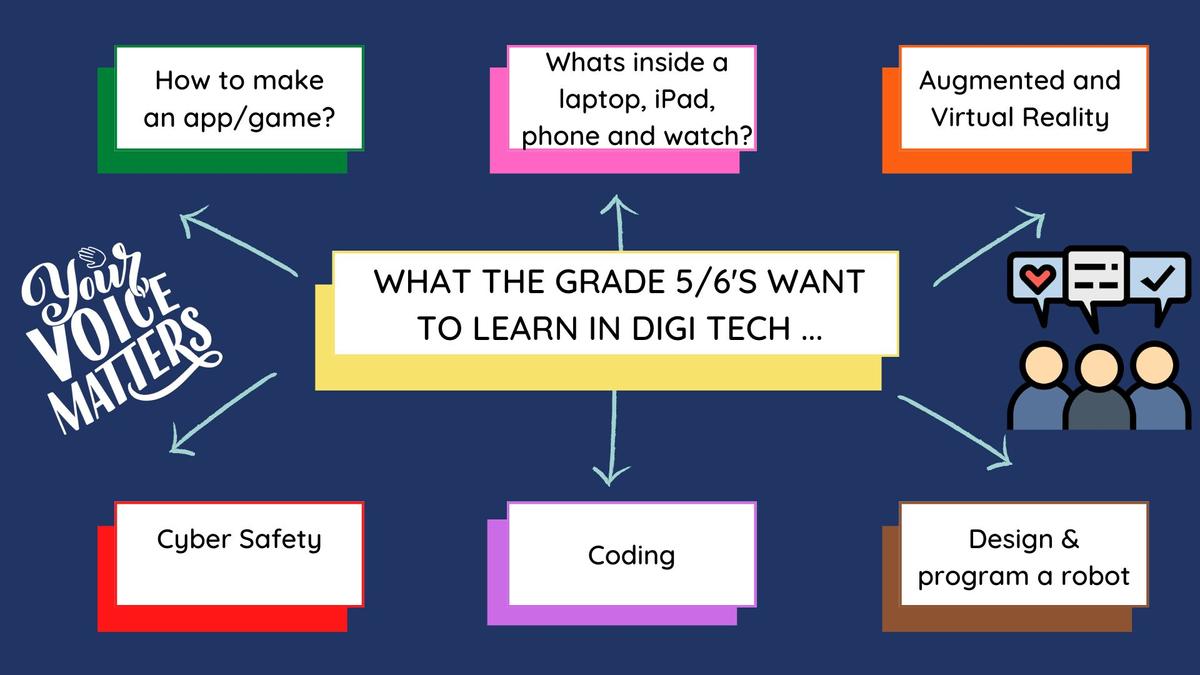 How to make an app/game?

Whats inside a laptop, iPad, phone and watch?

Augmented and Virtual Reality

Your VOICE MATTERS

WHAT THE GRADE 5/6'S WANT TO LEARN IN DIGI TECH ...

Cyber Safety

Coding

Design & program a robot